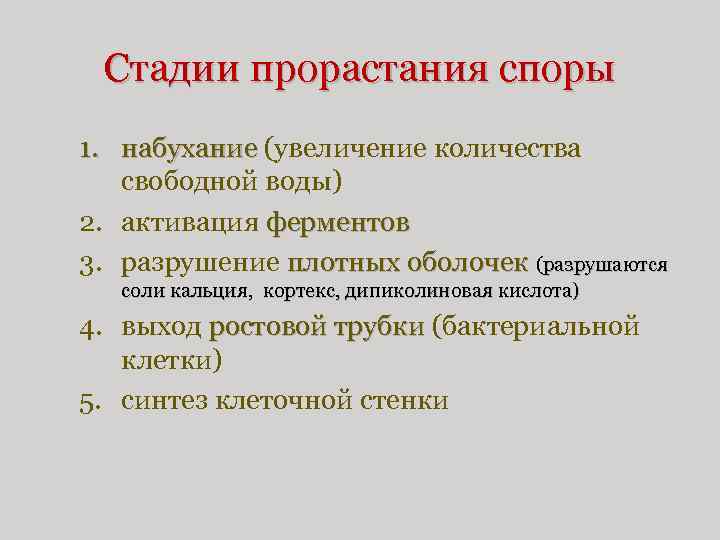 Стадии прорастания споры

1. набухание (увеличение количества свободной воды)
2. активация ферментов
3. разрушение плотных оболочек (разрушаются соли кальция, кортекс, дипиколиновая кислота)
4. выход ростовой трубки (бактериальной клетки)
5. синтез клеточной стенки